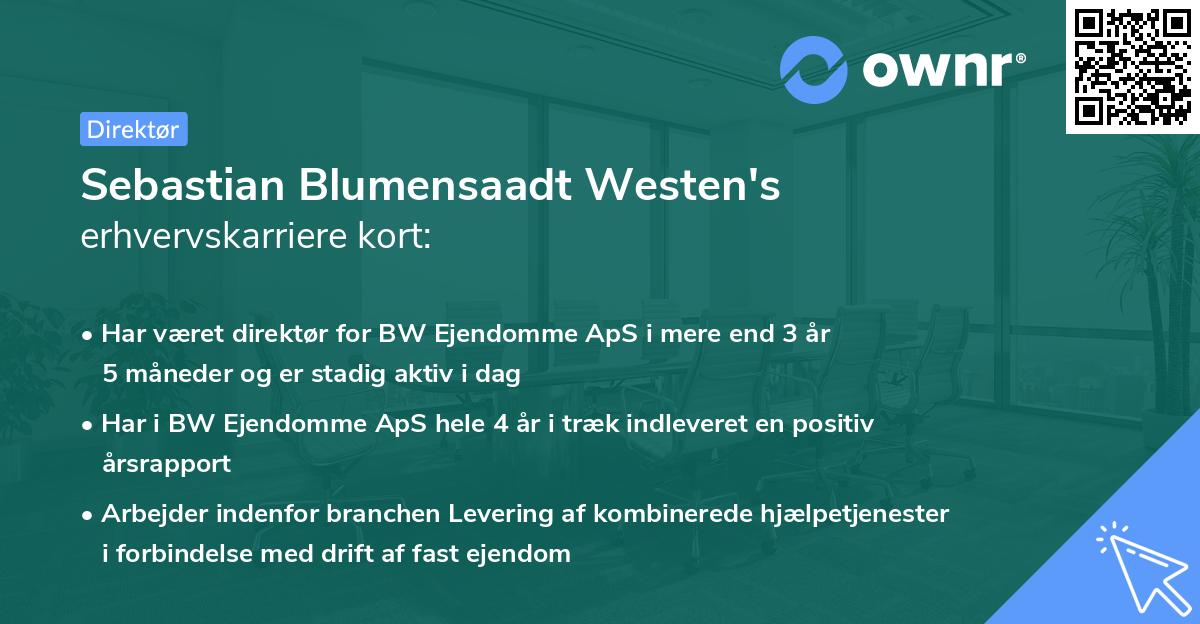 ownr®

Direktør

Sebastian Blumensaadt Westen's erhvervskarriere kort:

• Har været direktør for BW Ejendomme ApS i mere end 3 år 5 måneder og er stadig aktiv i dag

• Har i BW Ejendomme ApS hele 4 år i træk indleveret en positiv årsrapport

• Arbejder indenfor branchen Levering af kombinerede hjælpetjenester i forbindelse med drift af fast ejendom